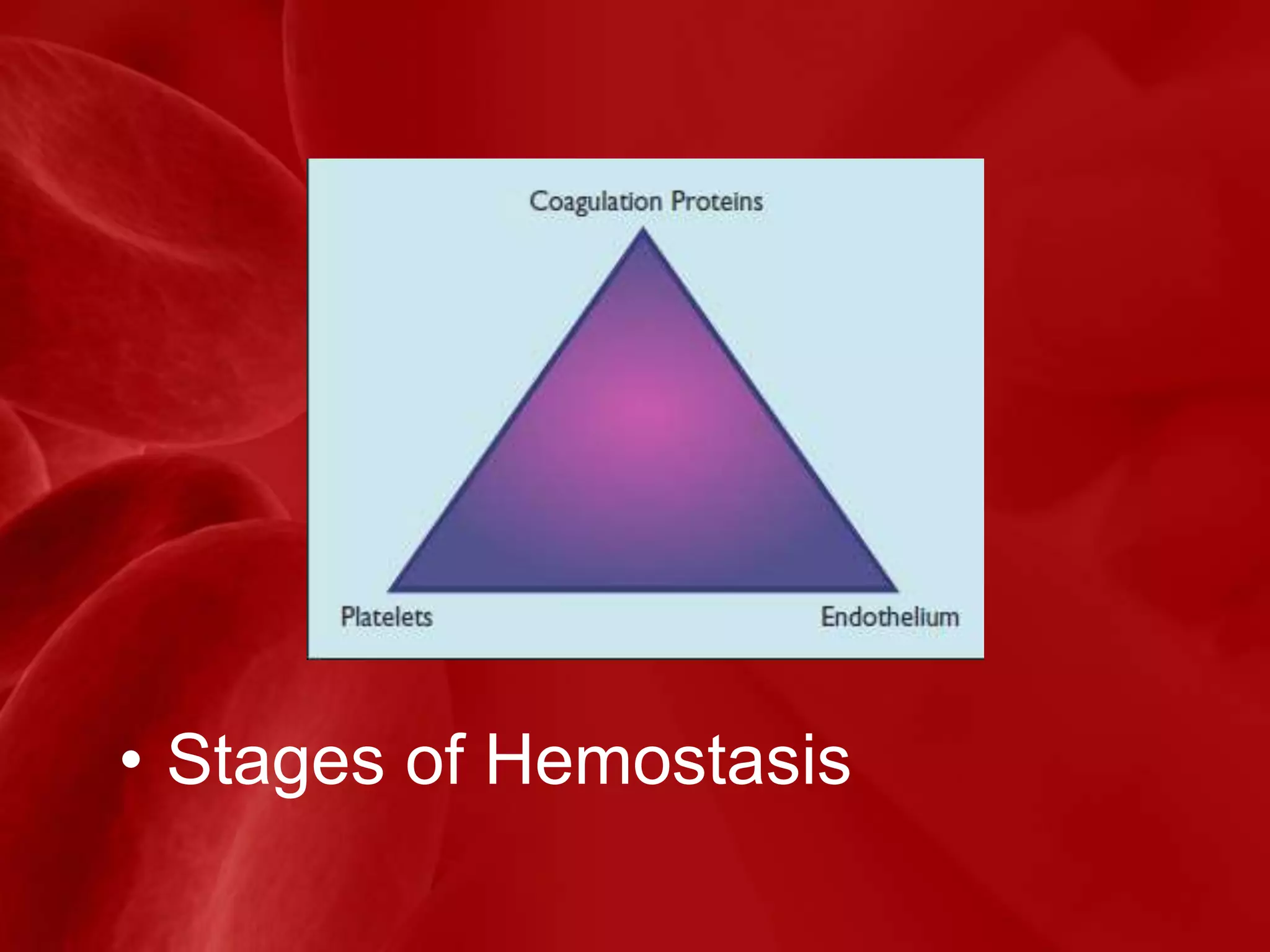 Coagulation Proteins

Platelets

Endothelium

• Stages of Hemostasis